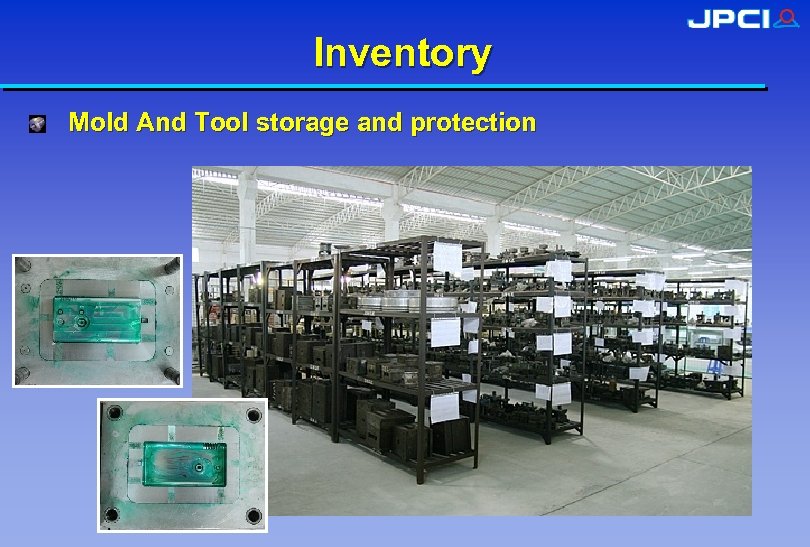 JPCI

Inventory

Mold And Tool storage and protection